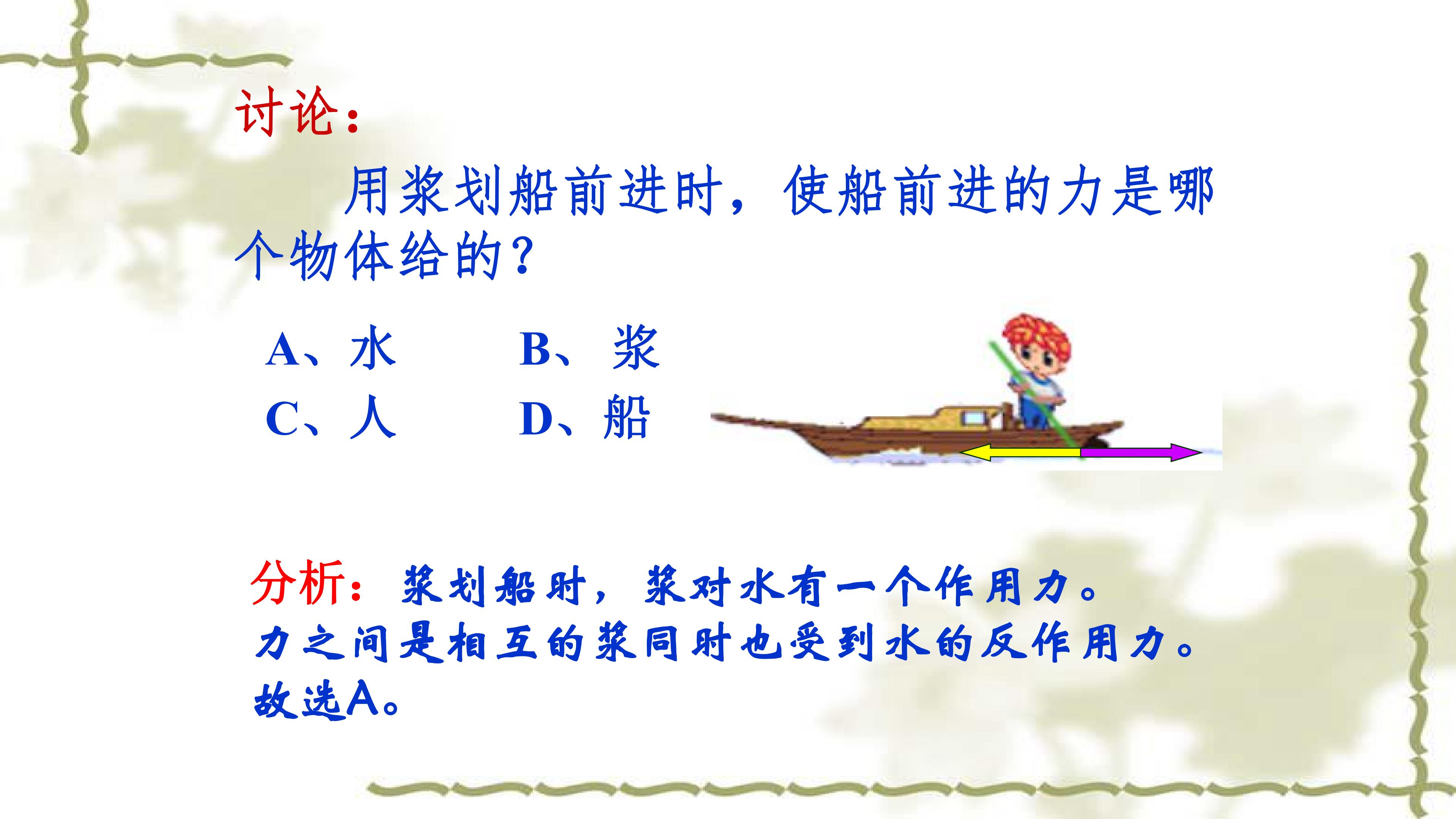 讨论：

用浆划船前进时，使船前进的力是哪个物体给的？

A、水　　B、浆
C、人　　D、船

分析：浆划船时，浆对水有一个作用力。力之间是相互的浆同时也受到水的反作用力。故选A。